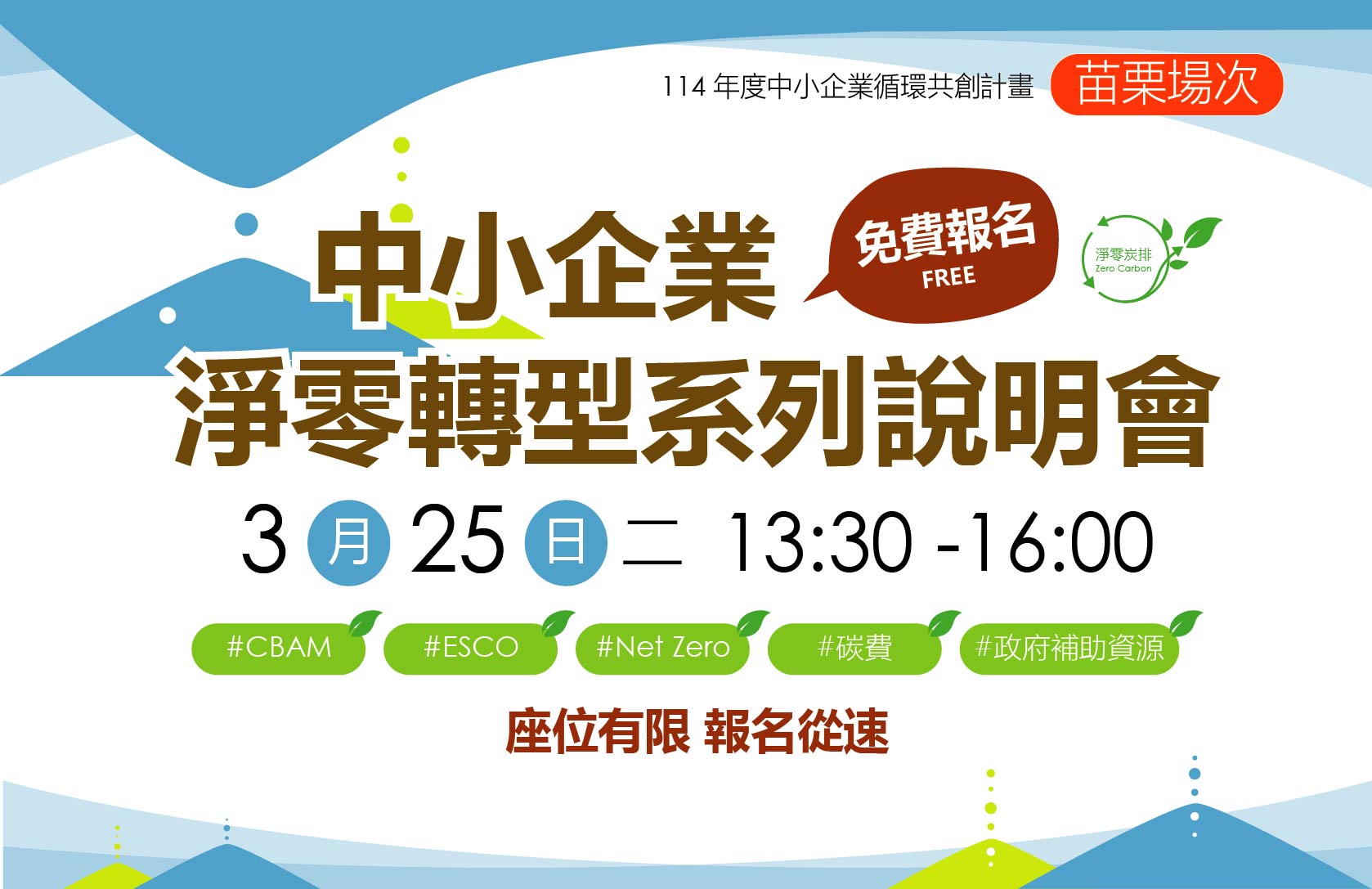 114 年度中小企業循環共創計畫 苗栗場次

中小企業

免費報名
FREE

淨零炭排
Zero Carbon

淨零轉型系列說明會

3 月 25 日 二 13:30 -16:00

#CBAM #ESCO #Net Zero #碳費 #政府補助資源

座位有限 報名從速